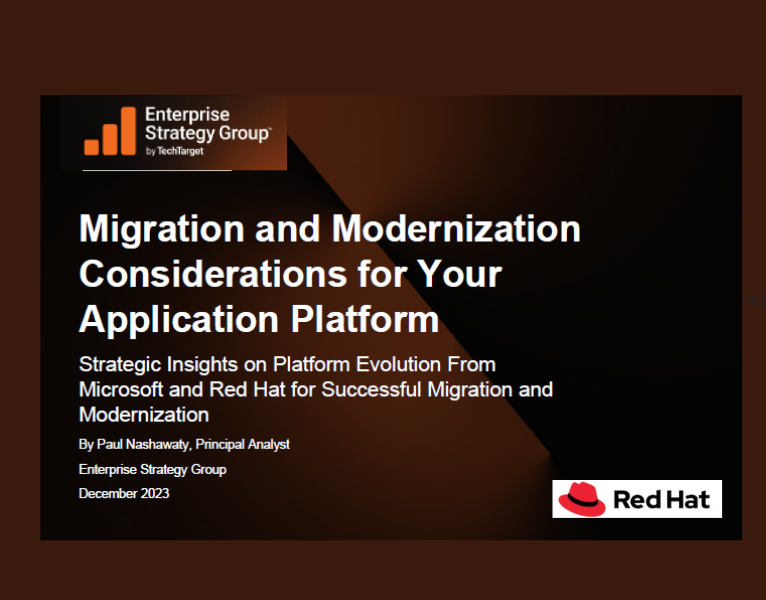 Enterprise Strategy Group™
by TechTarget

Migration and Modernization Considerations for Your Application Platform

Strategic Insights on Platform Evolution From Microsoft and Red Hat for Successful Migration and Modernization

By Paul Nashawaty, Principal Analyst

Enterprise Strategy Group

December 2023

Red Hat